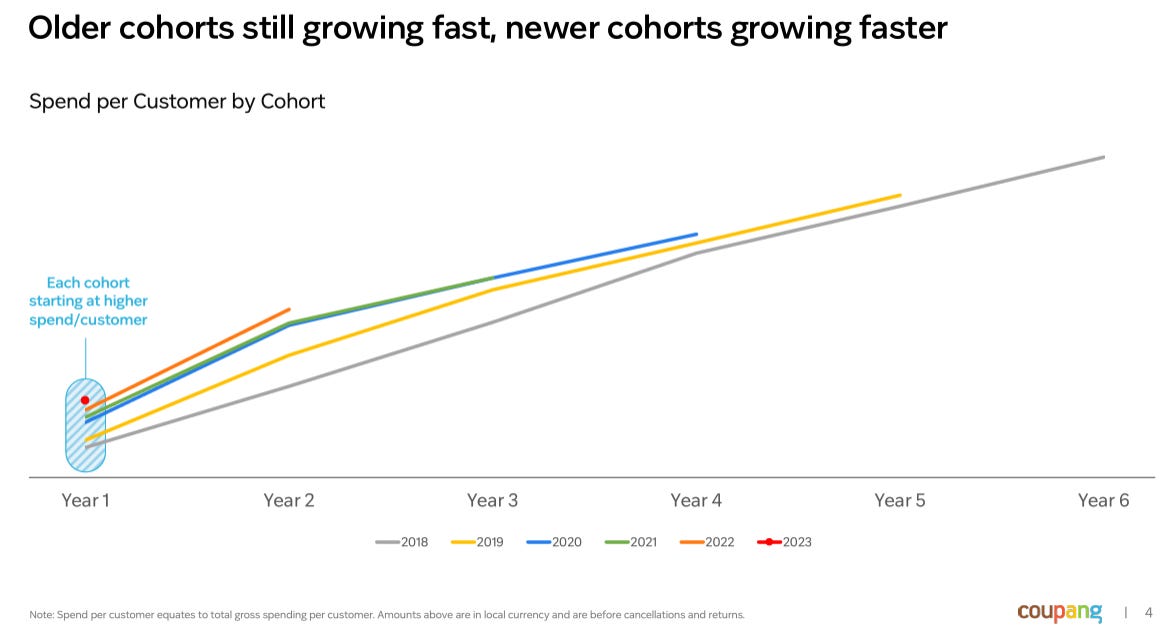 Older cohorts still growing fast, newer cohorts growing faster

Spend per Customer by Cohort

Each cohort starting at higher spend/customer

Year 1
Year 2
Year 3
Year 4
Year 5
Year 6

2018
2019
2020
2021
2022
2023

Note: Spend per customer equates to total gross spending per customer. Amounts above are in local currency and are before cancellations and returns.

coupang | 4